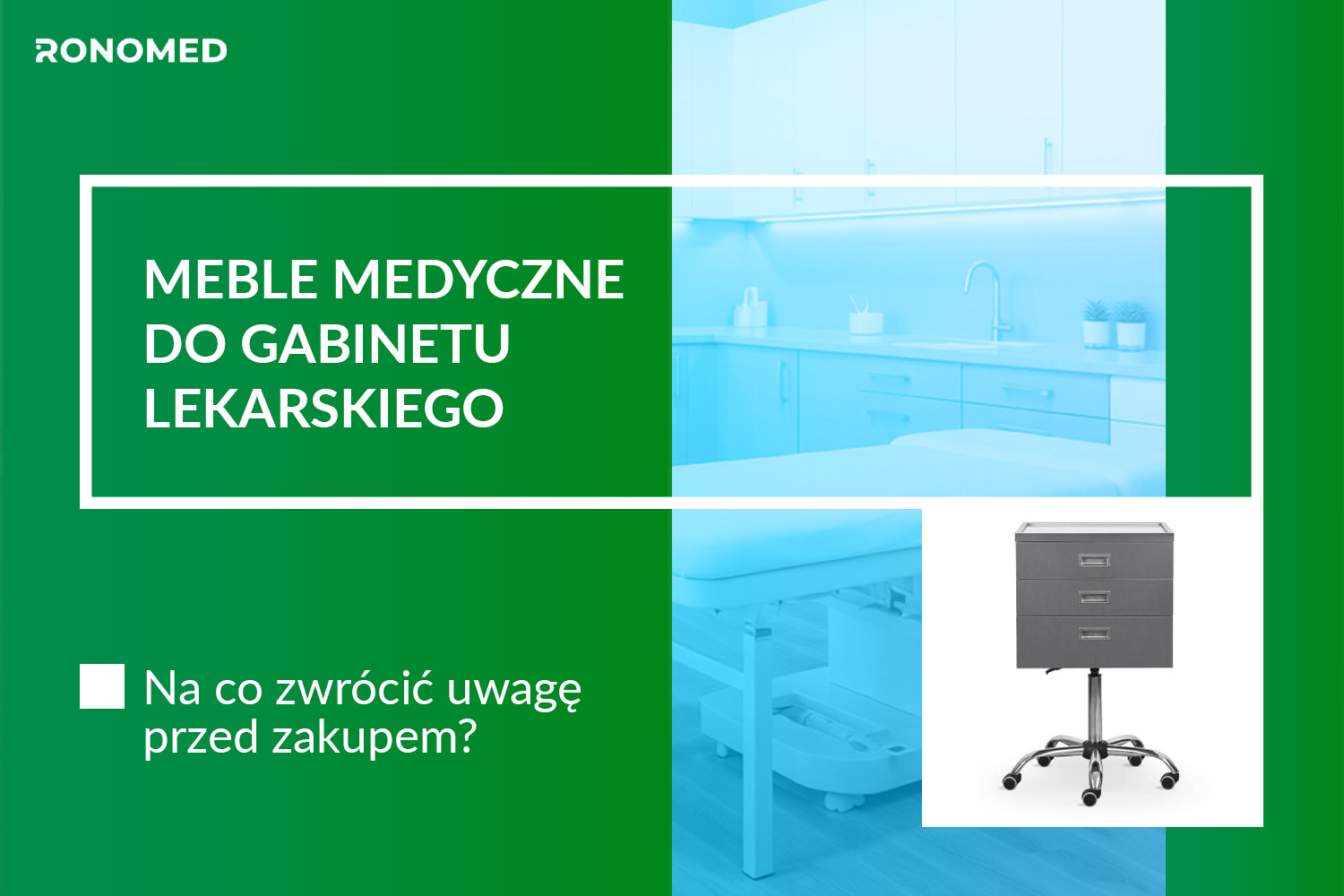 RONOMED

MEBLE MEDYCZNE DO GABINETU LEKARSKIEGO

Na co zwrócić uwagę przed zakupem?